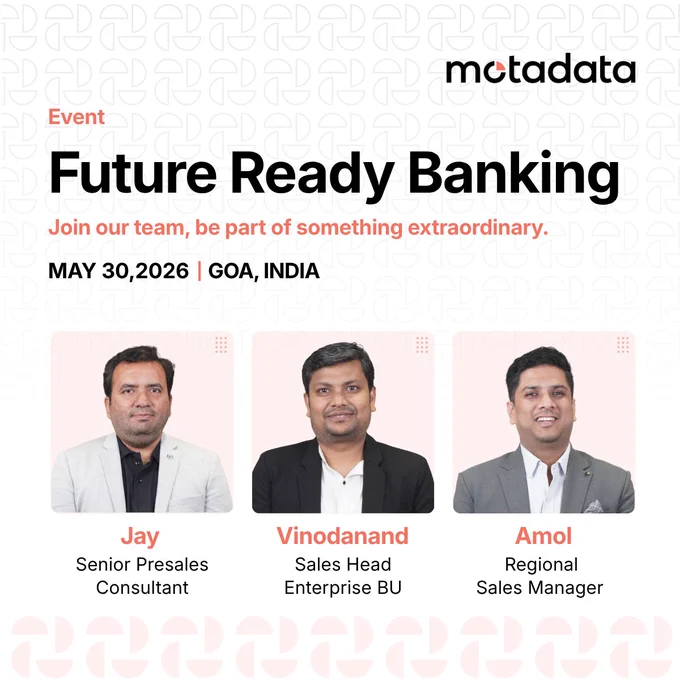 motadata

Event

Future Ready Banking

Join our team, be part of something extraordinary.

MAY 30,2026 | GOA, INDIA

Jay
Senior Presales Consultant

Vinodanand
Sales Head Enterprise BU

Amol
Regional Sales Manager